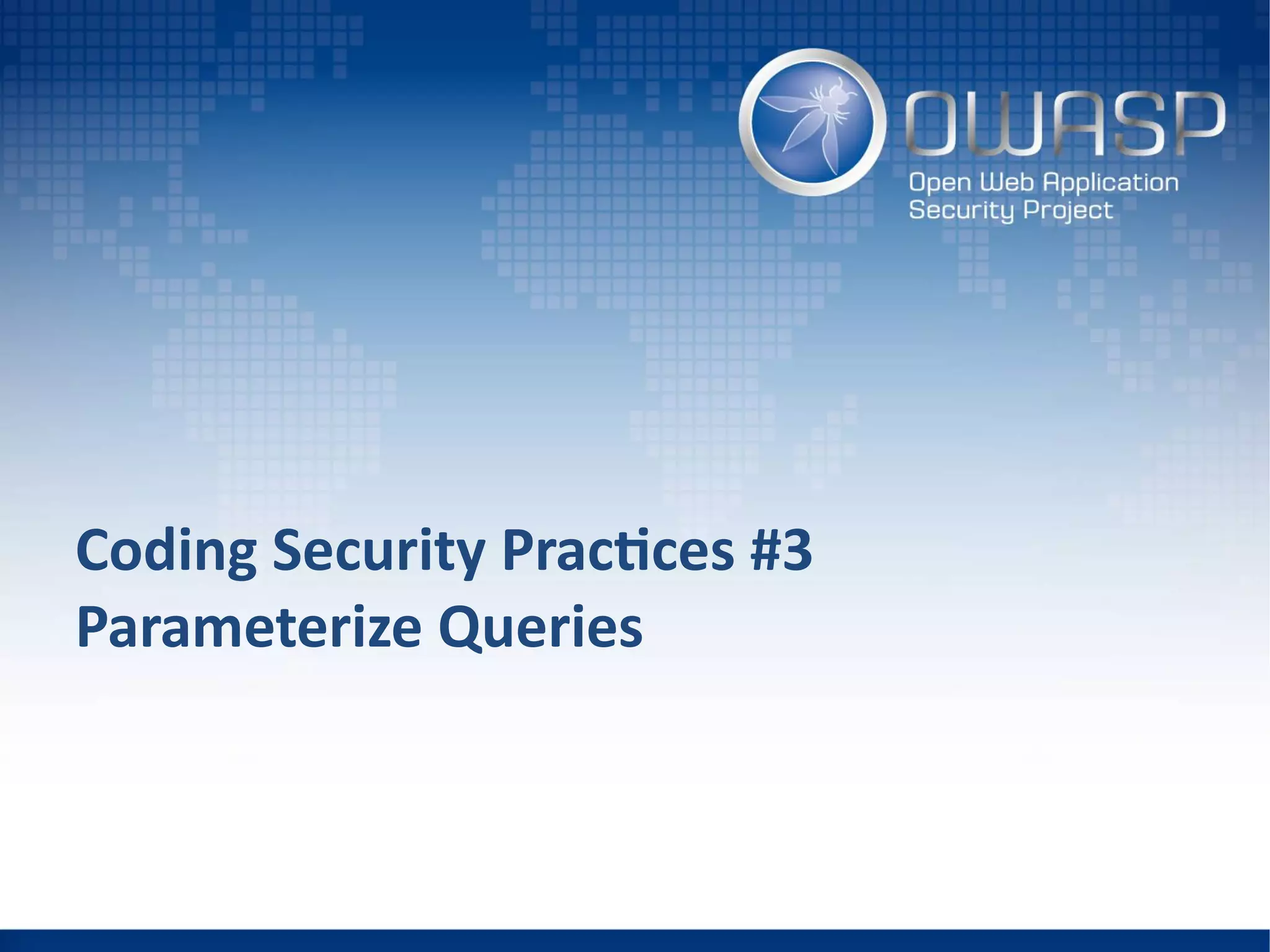 OWASP
Open Web Application Security Project

Coding Security Practices #3
Parameterize Queries